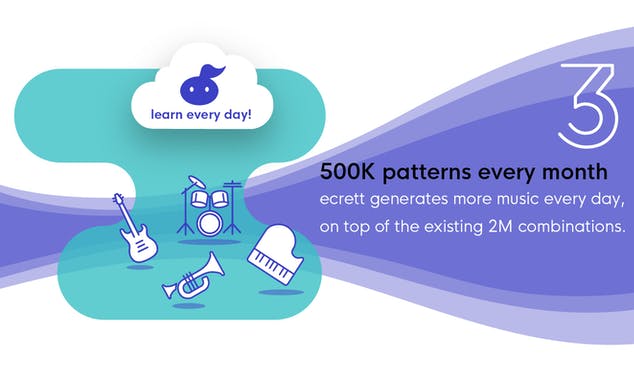 learn every day!

3

500K patterns every month
ecrett generates more music every day, on top of the existing 2M combinations.